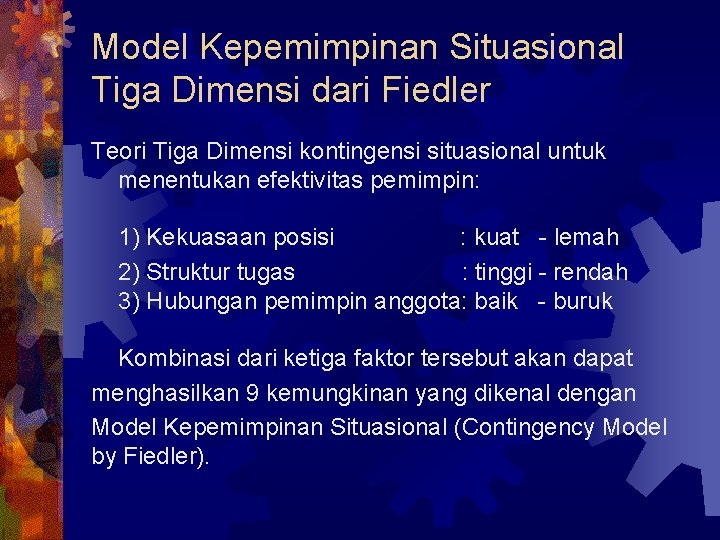 Model Kepemimpinan Situasional Tiga Dimensi dari Fiedler

Teori Tiga Dimensi kontingensi situasional untuk menentukan efektivitas pemimpin:

1) Kekuasaan posisi : kuat - lemah
2) Struktur tugas : tinggi - rendah
3) Hubungan pemimpin anggota: baik - buruk

Kombinasi dari ketiga faktor tersebut akan dapat menghasilkan 9 kemungkinan yang dikenal dengan Model Kepemimpinan Situasional (Contingency Model by Fiedler).